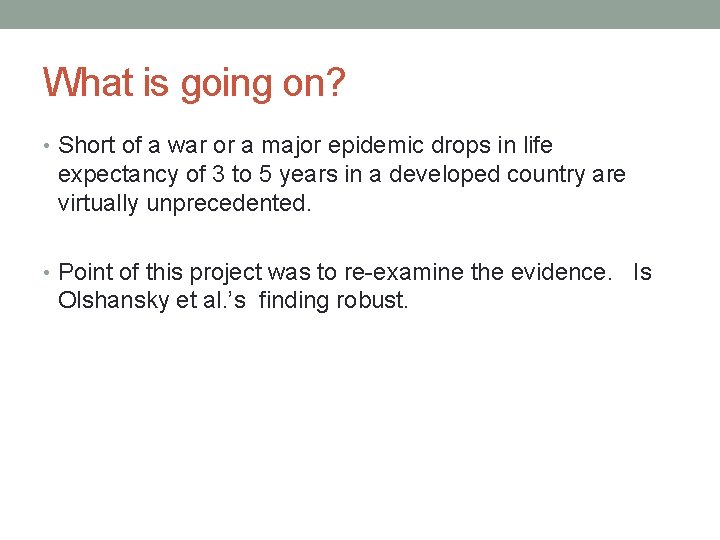 What is going on?

• Short of a war or a major epidemic drops in life expectancy of 3 to 5 years in a developed country are virtually unprecedented.

• Point of this project was to re-examine the evidence. Is Olshansky et al.'s finding robust.